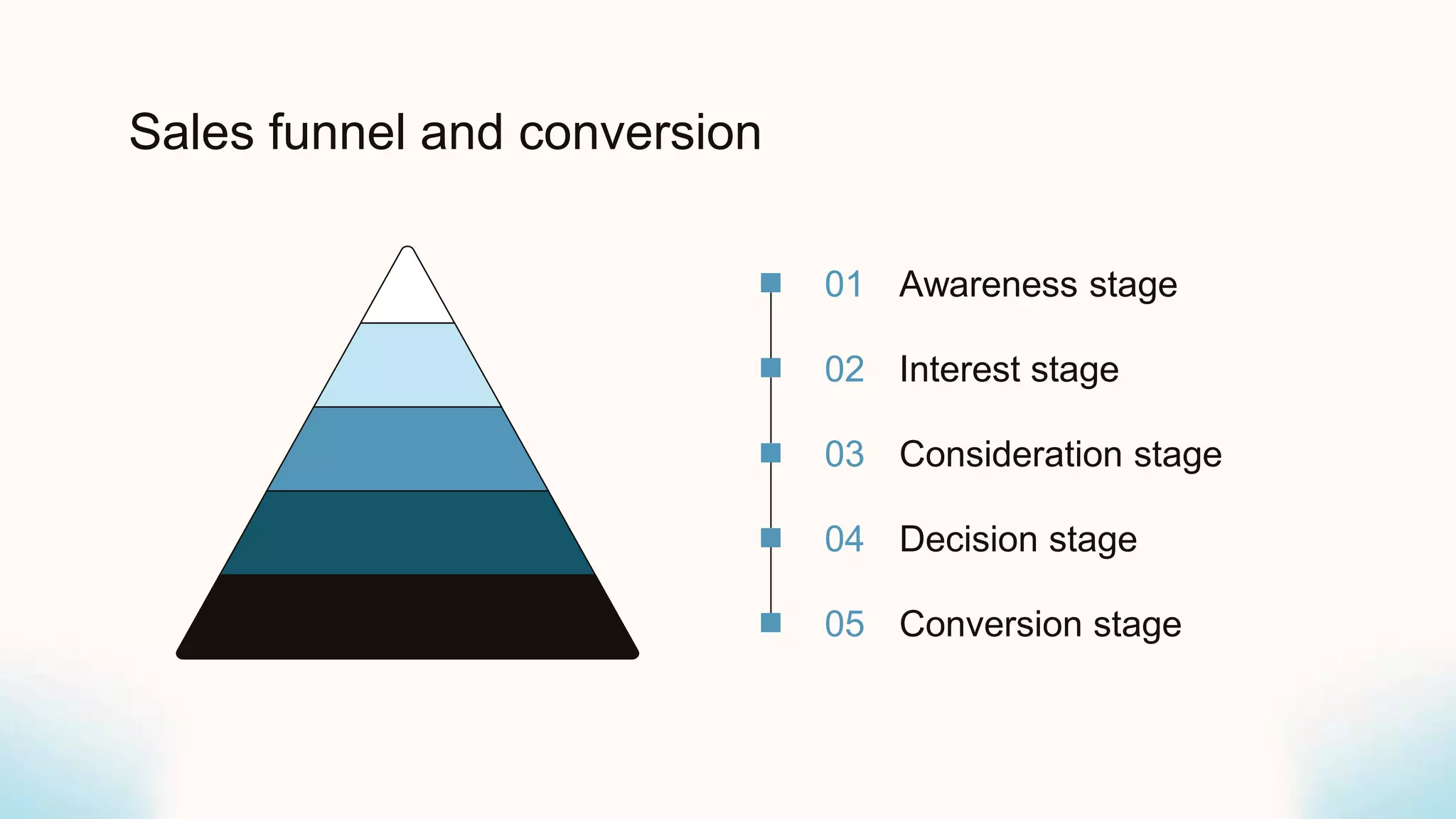 Sales funnel and conversion

01 Awareness stage

02 Interest stage

03 Consideration stage

04 Decision stage

05 Conversion stage